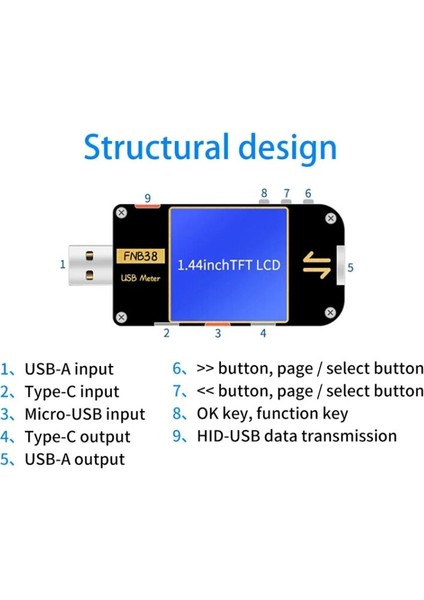 Structural design

9
8 7 6
1
FNB38
USB Meter
1.44inchTFT LCD
5
2 3 4

1、USB-A input
2、Type-C input
3、Micro-USB input
4、Type-C output
5、USB-A output

6、>> button, page / select button
7、<< button, page / select button
8、OK key, function key
9、HID-USB data transmission